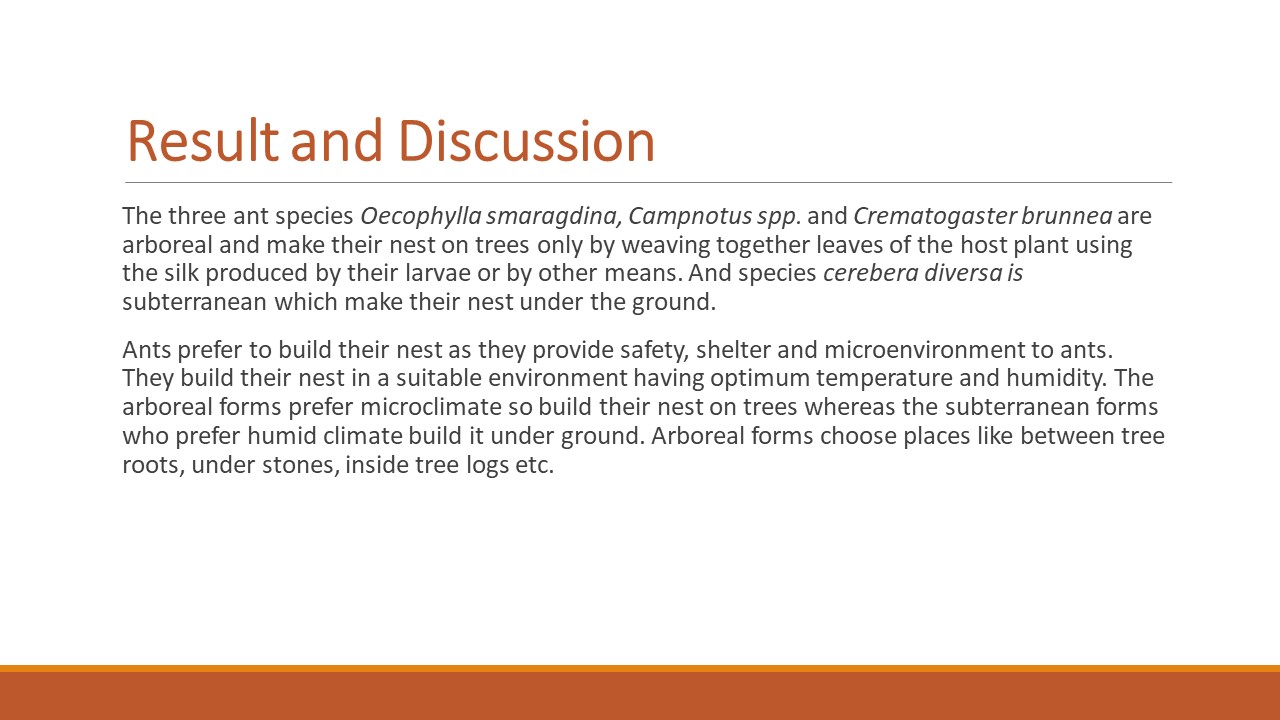 Result and Discussion

The three ant species Oecophylla smaragdina, Campnotus spp. and Crematogaster brunnea are arboreal and make their nest on trees only by weaving together leaves of the host plant using the silk produced by their larvae or by other means. And species cerebera diversa is subterranean which make their nest under the ground.

Ants prefer to build their nest as they provide safety, shelter and microenvironment to ants. They build their nest in a suitable environment having optimum temperature and humidity. The arboreal forms prefer microclimate so build their nest on trees whereas the subterranean forms who prefer humid climate build it under ground. Arboreal forms choose places like between tree roots, under stones, inside tree logs etc.